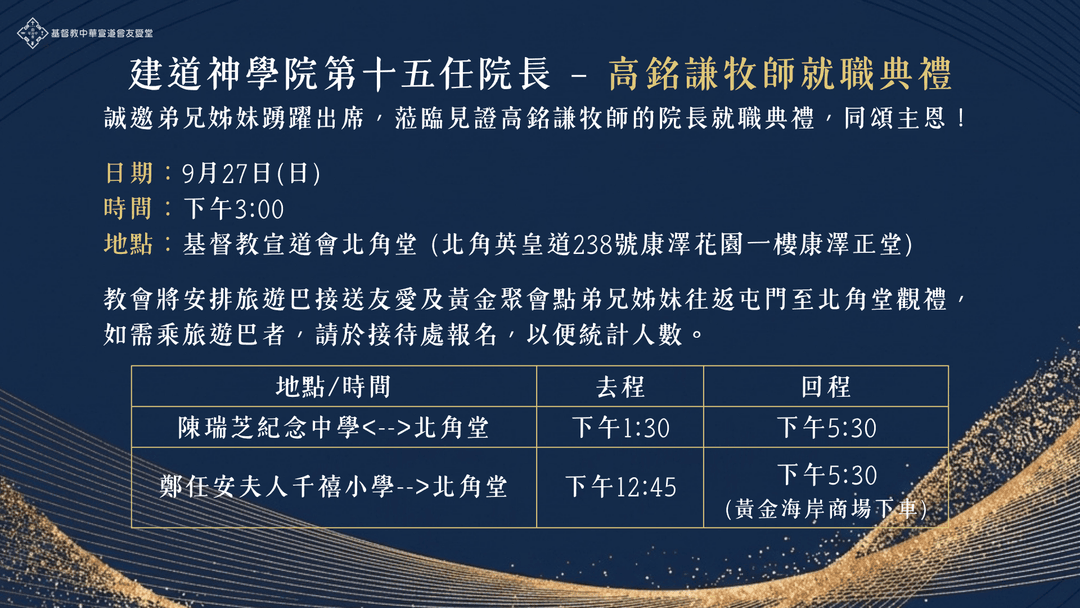 基督教中華宣道會友愛堂

建道神學院第十五任院長 – 高銘謙牧師就職典禮

誠邀弟兄姊妹踴躍出席，蒞臨見證高銘謙牧師的院長就職典禮，同頌主恩！

日期：9月27日(日)
時間：下午3:00
地點：基督教宣道會北角堂 (北角英皇道238號康澤花園一樓康澤正堂)

教會將安排旅遊巴接送友愛及黃金聚會點弟兄姊妹往返屯門至北角堂觀禮，如需乘旅遊巴者，請於接待處報名，以便統計人數。

| 地點/時間 | 去程 | 回程 |
|---|---|---|
| 陳瑞芝紀念中學<-->北角堂 | 下午1:30 | 下午5:30 |
| 鄭任安夫人千禧小學-->北角堂 | 下午12:45 | 下午5:30 (黃金海岸商場下車) |